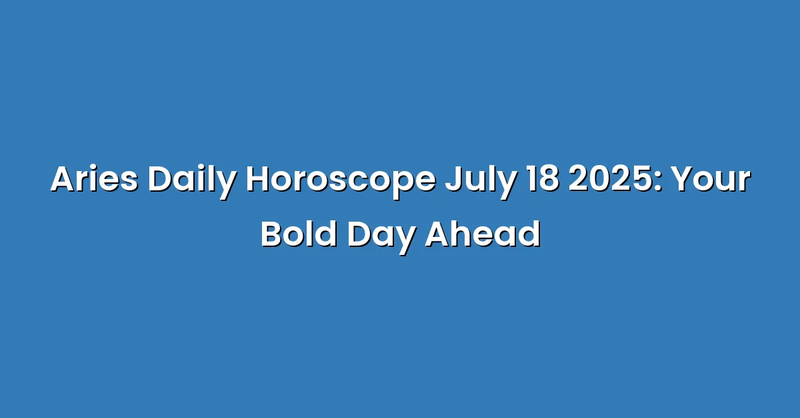 Aries Daily Horoscope July 18 2025: Your Bold Day Ahead